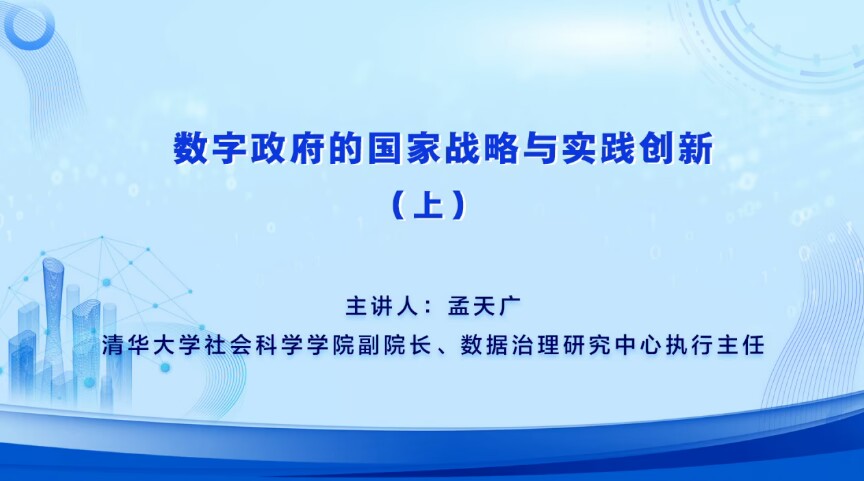 数字政府的国家战略与实践创新

（上）

主讲人：孟天广

清华大学社会科学学院副院长、数据治理研究中心执行主任